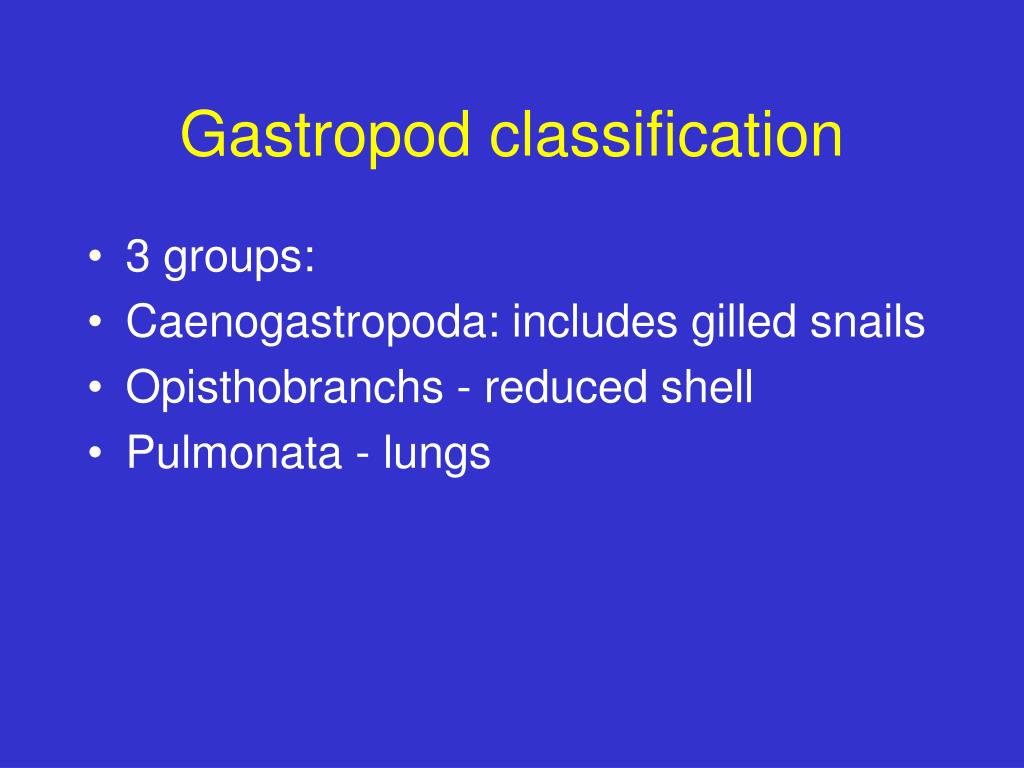 Gastropod classification

• 3 groups:
• Caenogastropoda: includes gilled snails
• Opisthobranchs - reduced shell
• Pulmonata - lungs